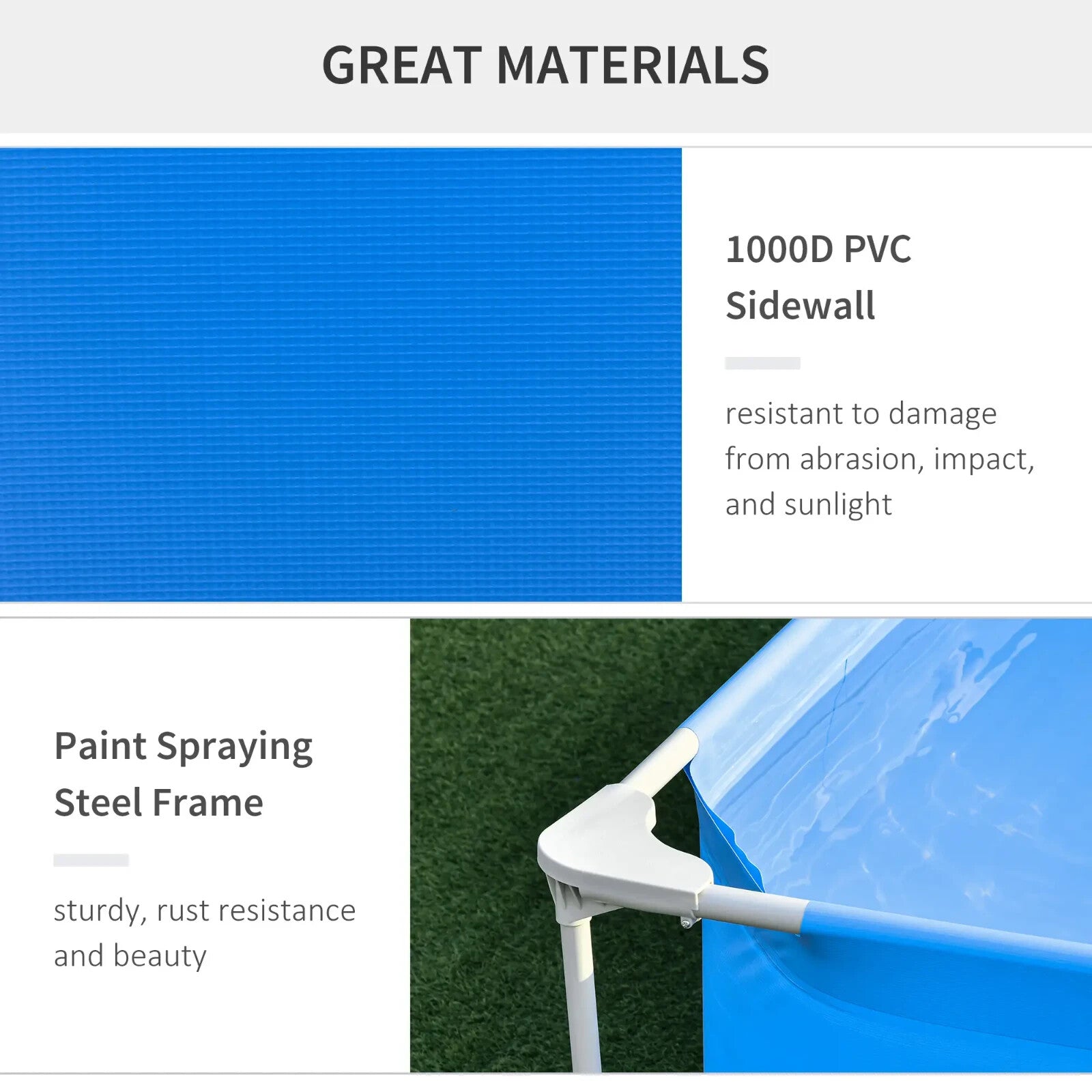 GREAT MATERIALS

1000D PVC Sidewall

resistant to damage from abrasion, impact, and sunlight

Paint Spraying Steel Frame

sturdy, rust resistance and beauty